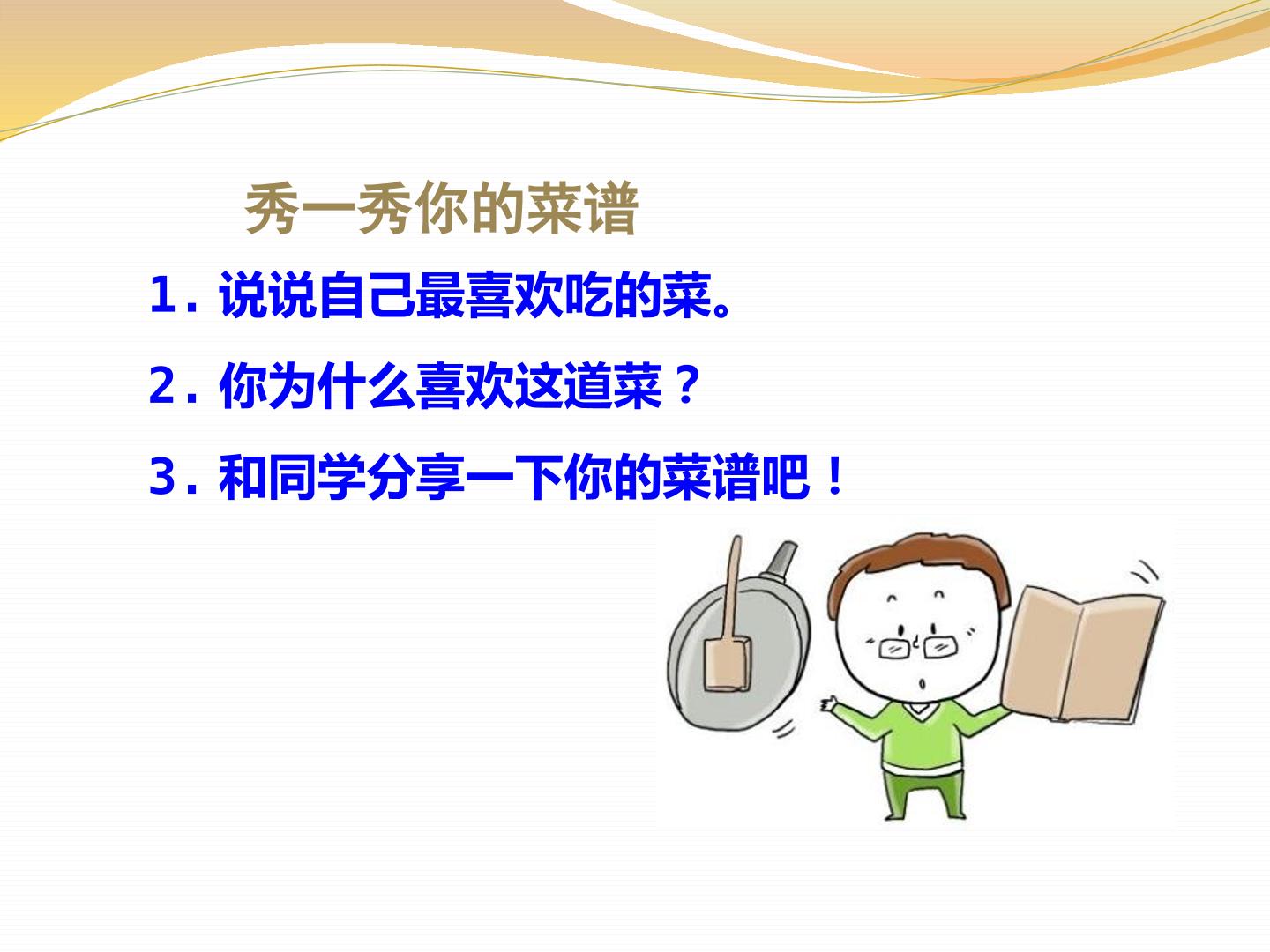 秀一秀你的菜谱

1.说说自己最喜欢吃的菜。

2.你为什么喜欢这道菜？

3.和同学分享一下你的菜谱吧！